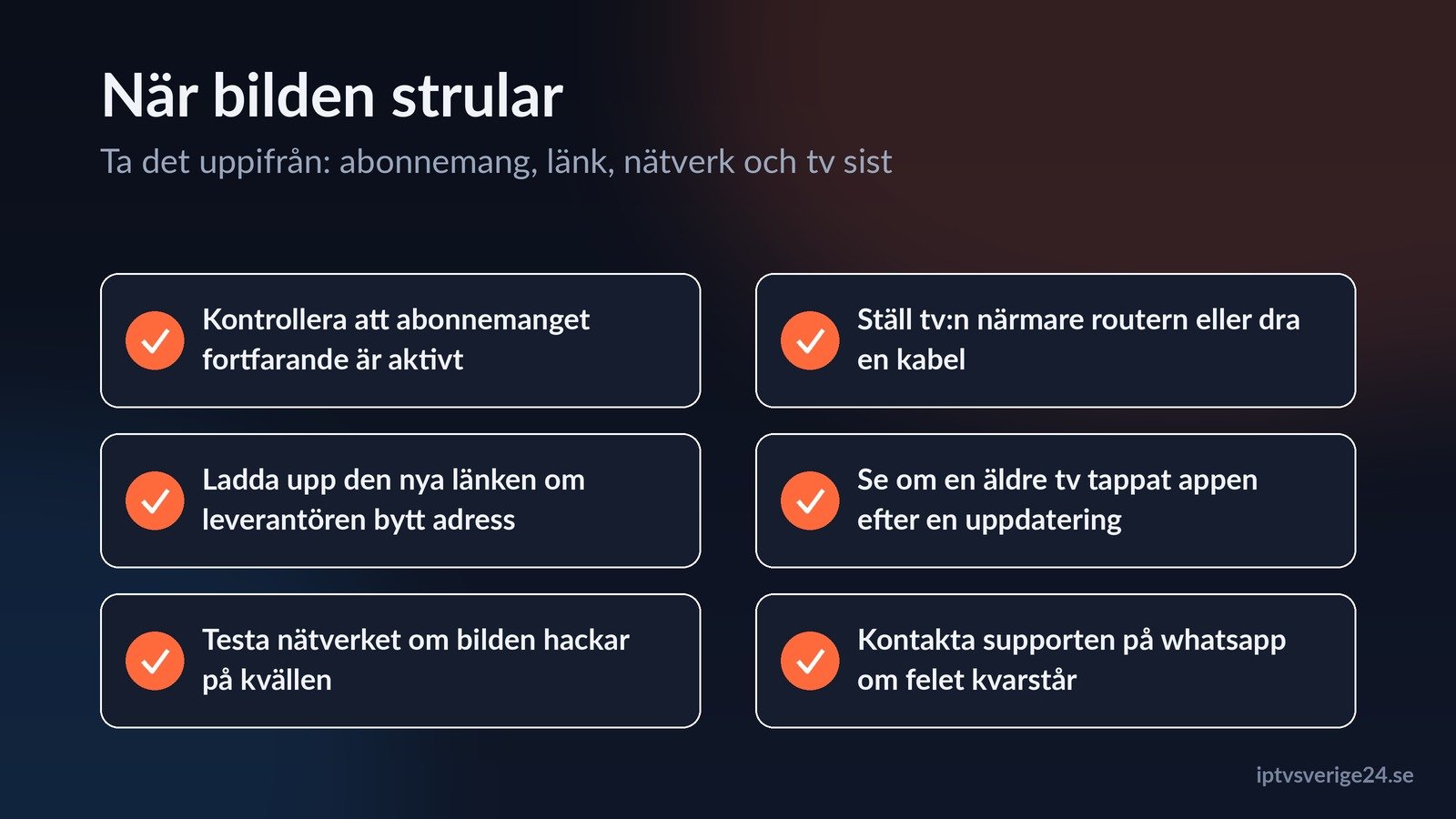 När bilden strular

Ta det uppifrån: abonnemang, länk, nätverk och tv sist

Kontrollera att abonnemanget fortfarande är aktivt

Ladda upp den nya länken om leverantören bytt adress

Testa nätverket om bilden hackar på kvällen

Ställ tv:n närmare routern eller dra en kabel

Se om en äldre tv tappat appen efter en uppdatering

Kontakta supporten på whatsapp om felet kvarstår

iptvsverige24.se